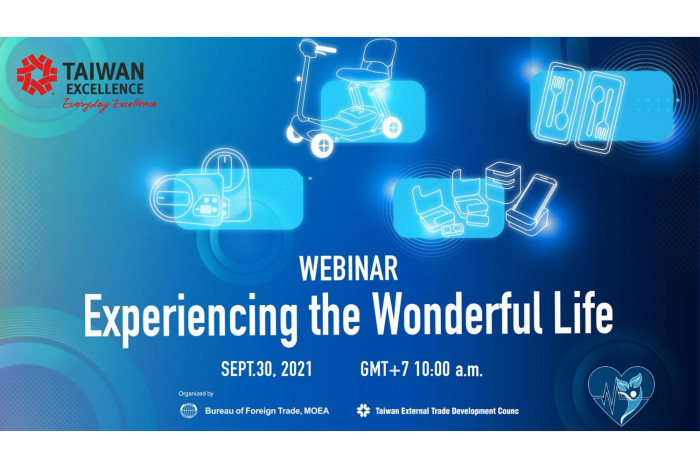 TAIWAN EXCELLENCE
Everyday Excellence

WEBINAR
Experiencing the Wonderful Life

SEPT.30, 2021 GMT+7 10:00 a.m.

Organized by
Bureau of Foreign Trade, MOEA
Taiwan External Trade Development Counc